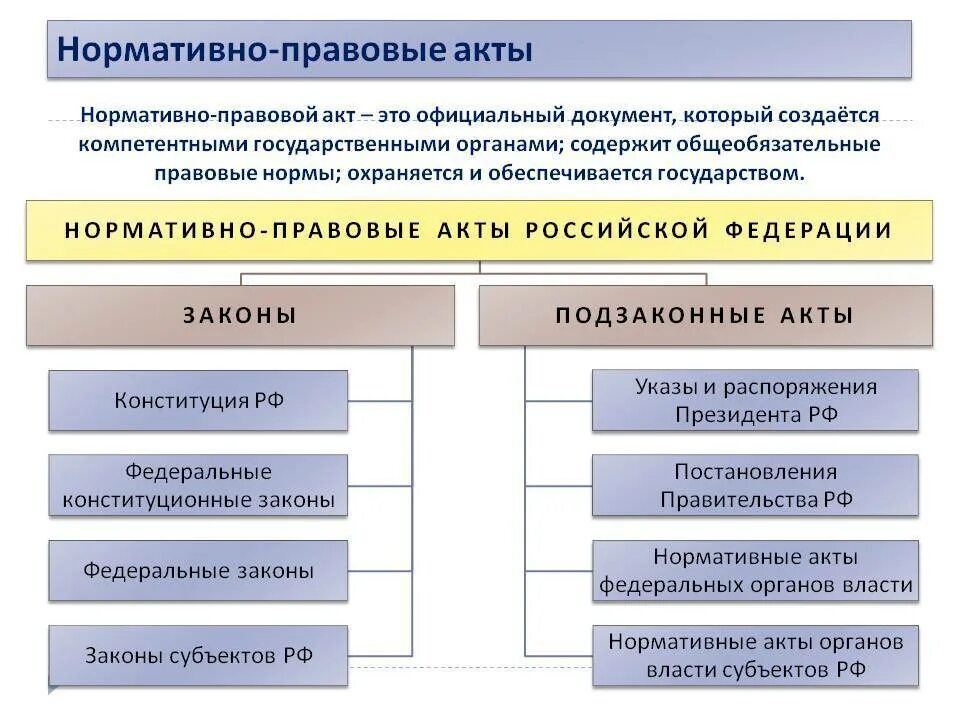 Нормативно-правовые акты

Нормативно-правовой акт – это официальный документ, который создаётся компетентными государственными органами; содержит общеобязательные правовые нормы; охраняется и обеспечивается государством.

НОРМАТИВНО-ПРАВОВЫЕ АКТЫ РОССИЙСКОЙ ФЕДЕРАЦИИ

ЗАКОНЫ

Конституция РФ

Федеральные конституционные законы

Федеральные законы

Законы субъектов РФ

ПОДЗАКОННЫЕ АКТЫ

Указы и распоряжения Президента РФ

Постановления Правительства РФ

Нормативные акты федеральных органов власти

Нормативные акты органов власти субъектов РФ